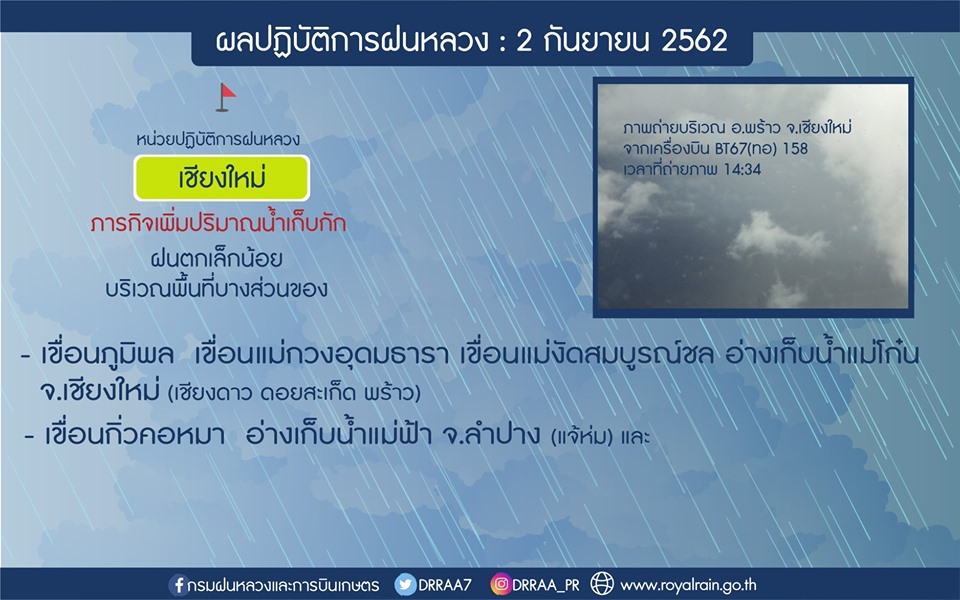 ผลปฏิบัติการฝนหลวง : 2 กันยายน 2562

หน่วยปฏิบัติการฝนหลวง

เชียงใหม่

ภารกิจเพิ่มปริมาณน้ำเก็บกัก

ฝนตกเล็กน้อย
บริเวณพื้นที่บางส่วนของ

ภาพถ่ายบริเวณ อ.พร้าว จ.เชียงใหม่
จากเครื่องบิน BT67(ทอ) 158
เวลาที่ถ่ายภาพ 14:34

- เขื่อนภูมิพล เขื่อนแม่กวงอุดมธารา เขื่อนแม่งัดสมบูรณ์ชล อ่างเก็บน้ำแม่โก๋น จ.เชียงใหม่ (เชียงดาว ดอยสะเก็ด พร้าว)

- เขื่อนกิ่วคอหมา อ่างเก็บน้ำแม่ฟ้า จ.ลำปาง (แจ้ห่ม) และ

กรมฝนหลวงและการบินเกษตร DRRAA7 DRRAA_PR www.royalrain.go.th